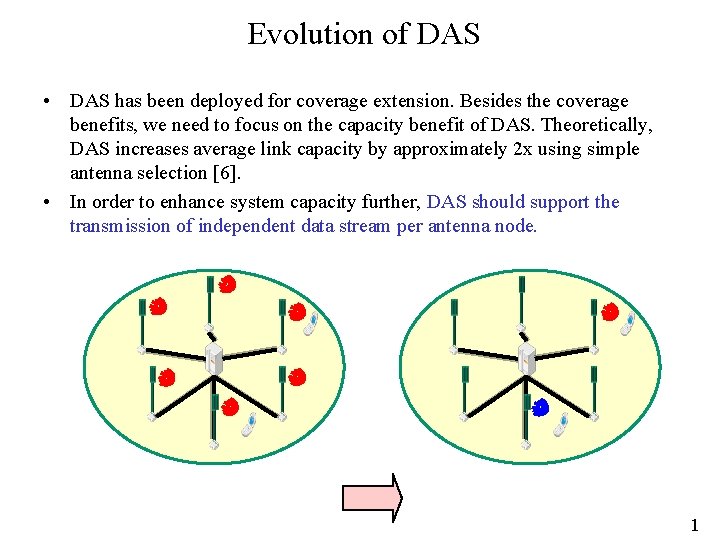 Evolution of DAS

• DAS has been deployed for coverage extension. Besides the coverage benefits, we need to focus on the capacity benefit of DAS. Theoretically, DAS increases average link capacity by approximately 2x using simple antenna selection [6].

• In order to enhance system capacity further, DAS should support the transmission of independent data stream per antenna node.

1